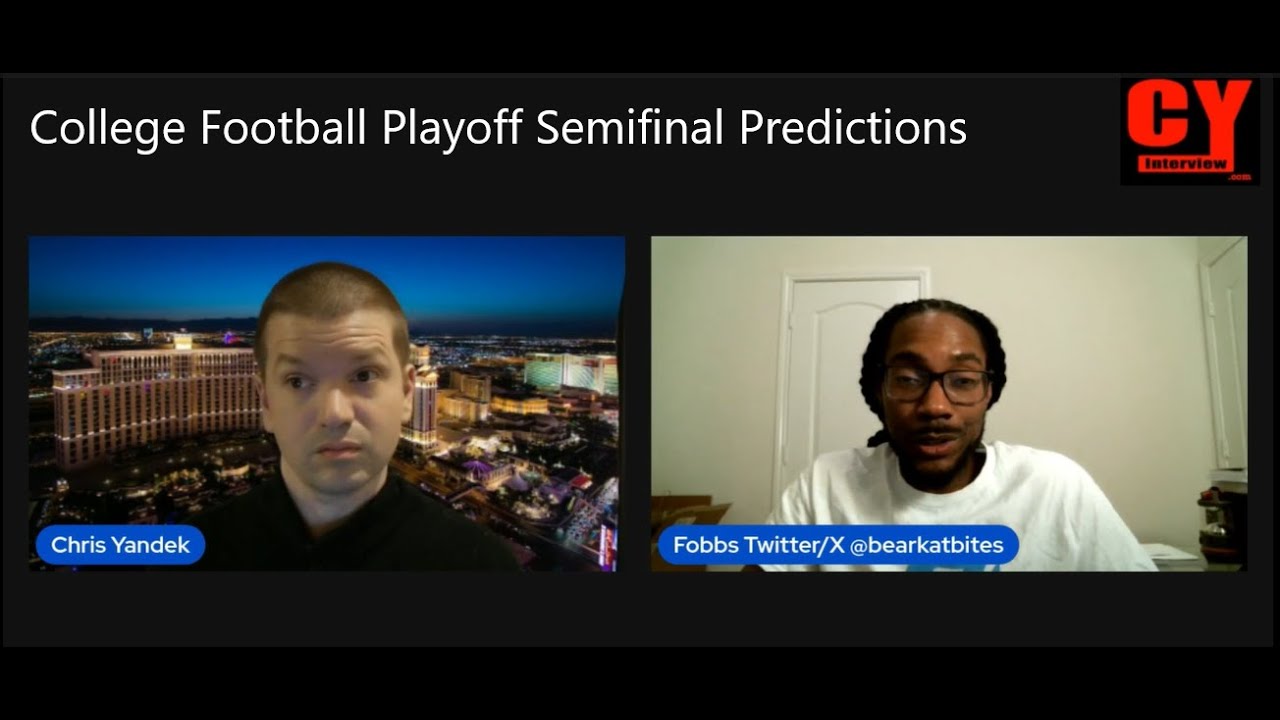 College Football Playoff Semifinal Predictions

CY
Interview
.com

Chris Yandek

Fobbs Twitter/X @bearkatbites